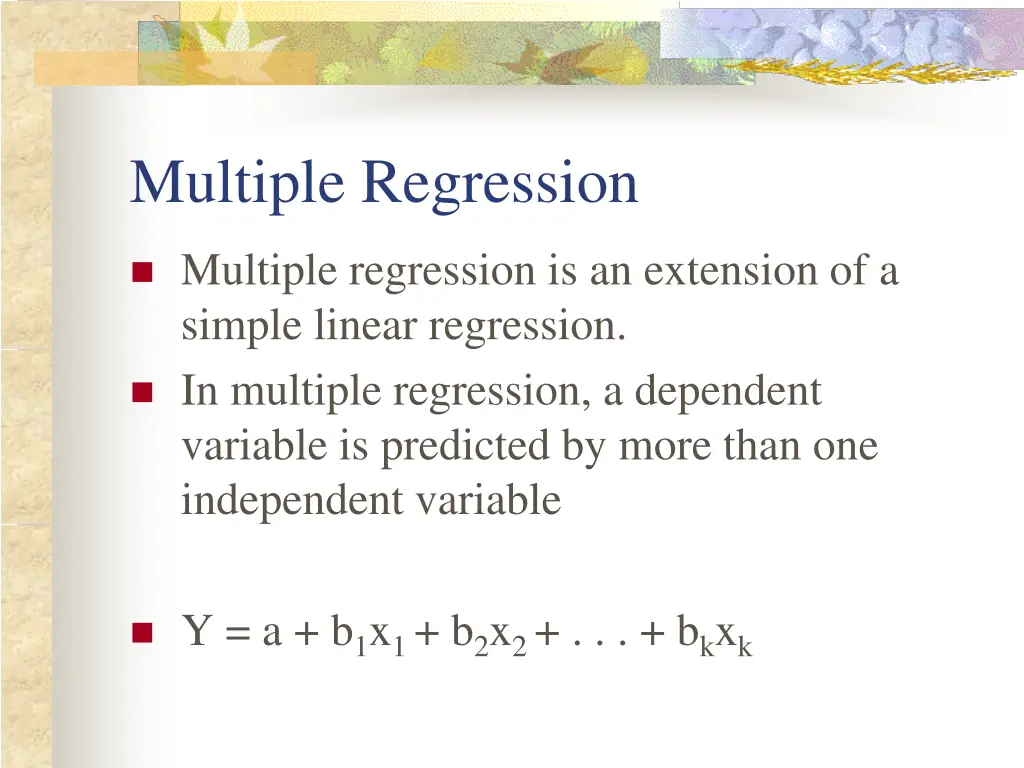 Multiple Regression

Multiple regression is an extension of a simple linear regression.

In multiple regression, a dependent variable is predicted by more than one independent variable

$Y = a + b_1x_1 + b_2x_2 + . . . + b_kx_k$